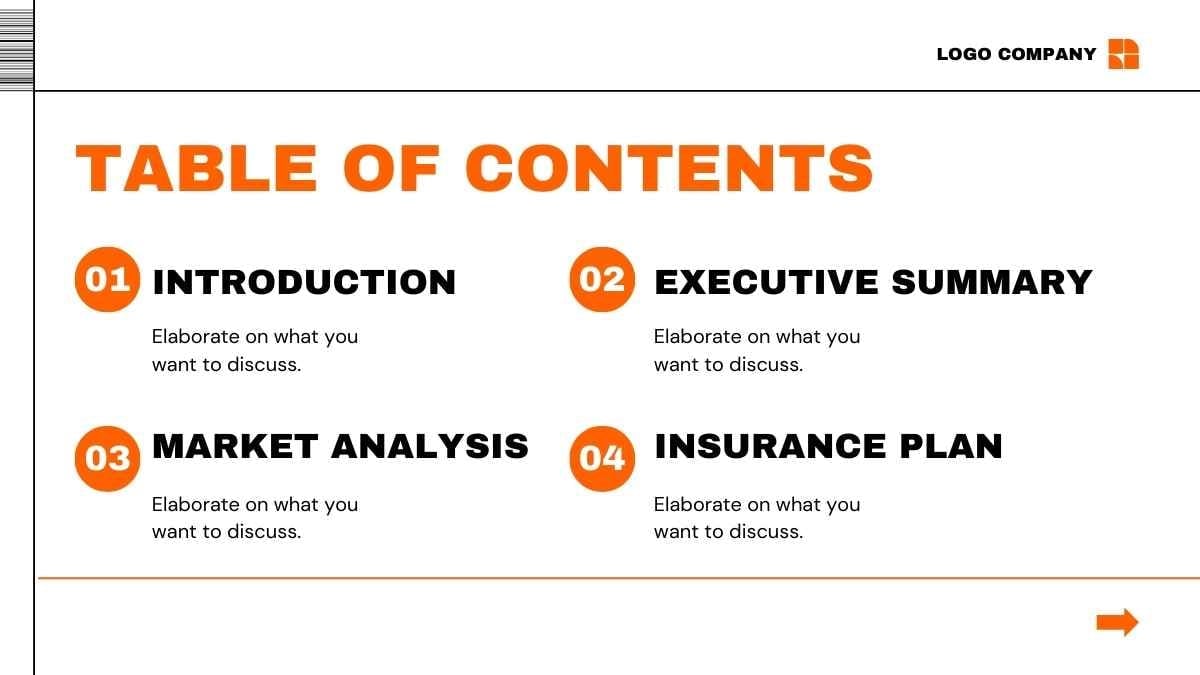 LOGO COMPANY

TABLE OF CONTENTS

01 INTRODUCTION

Elaborate on what you want to discuss.

02 EXECUTIVE SUMMARY

Elaborate on what you want to discuss.

03 MARKET ANALYSIS

Elaborate on what you want to discuss.

04 INSURANCE PLAN

Elaborate on what you want to discuss.